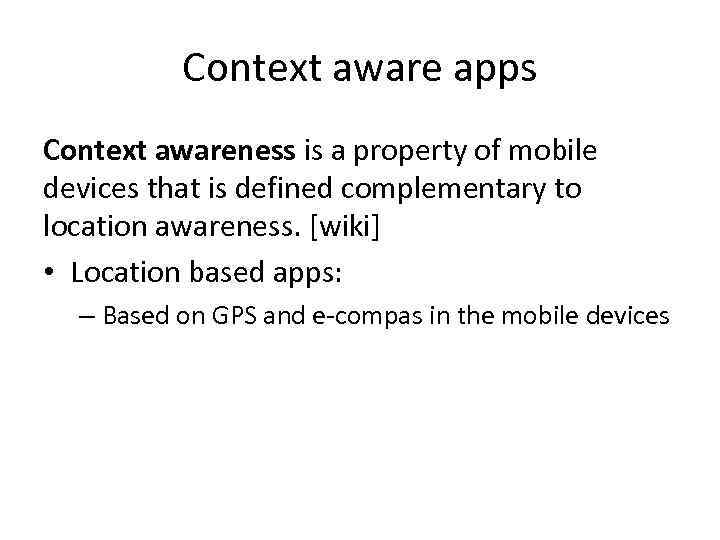 Context aware apps

Context awareness is a property of mobile devices that is defined complementary to location awareness. [wiki]

• Location based apps:
– Based on GPS and e-compas in the mobile devices